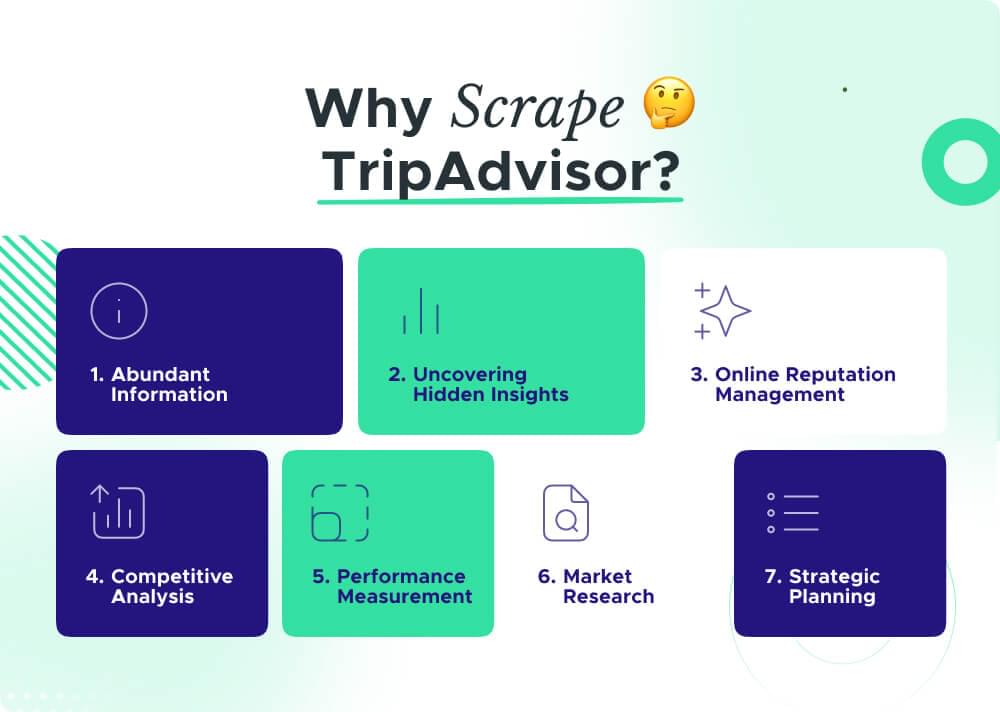 Why Scrape 🤔
TripAdvisor?

1. Abundant Information

2. Uncovering Hidden Insights

3. Online Reputation Management

4. Competitive Analysis

5. Performance Measurement

6. Market Research

7. Strategic Planning